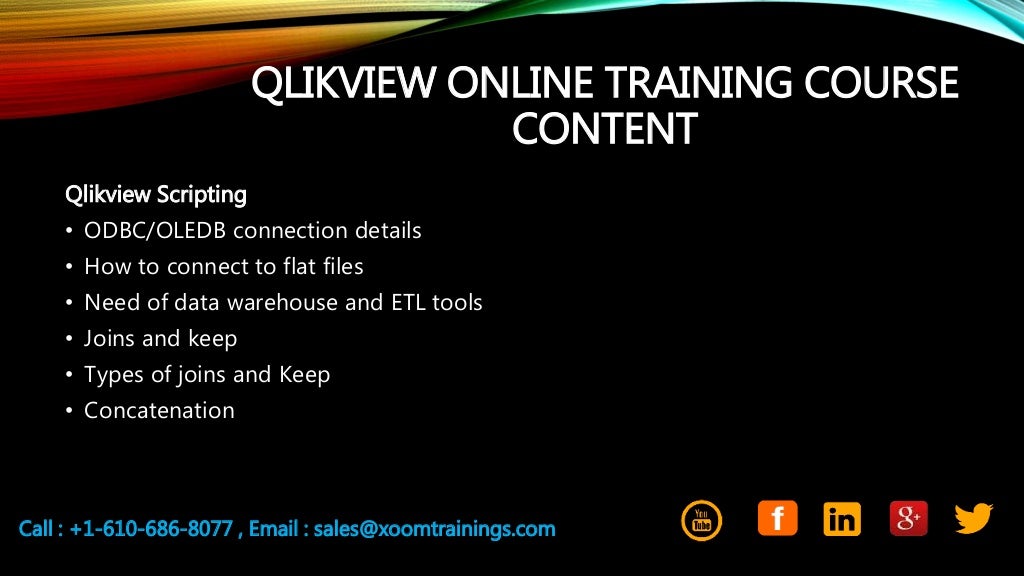 QLIKVIEW ONLINE TRAINING COURSE CONTENT

Qlikview Scripting
• ODBC/OLEDB connection details
• How to connect to flat files
• Need of data warehouse and ETL tools
• Joins and keep
• Types of joins and Keep
• Concatenation

Call : +1-610-686-8077 , Email : sales@xoomtrainings.com

You Tube f in g+